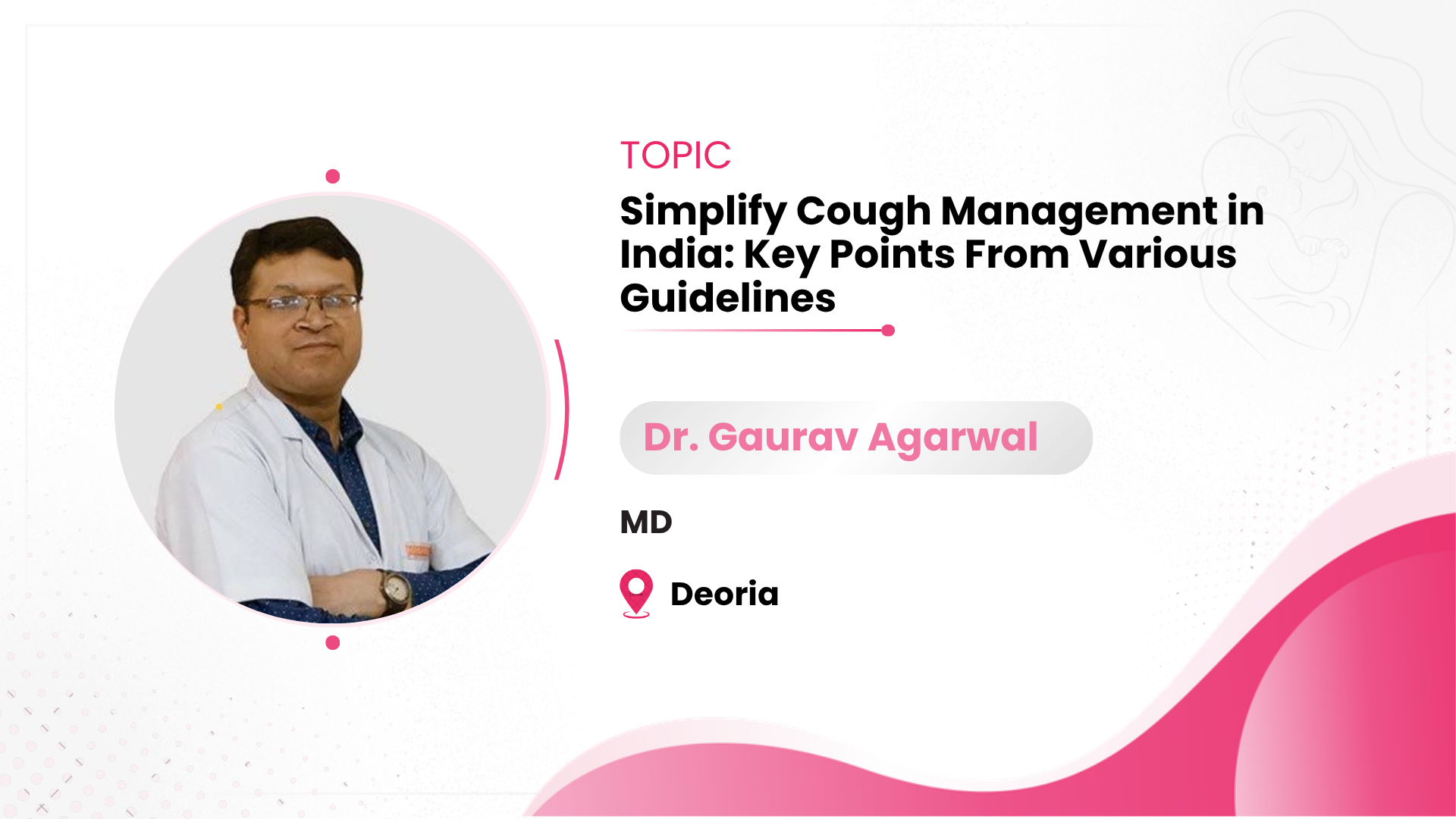 TOPIC

Simplify Cough Management in India: Key Points From Various Guidelines

Dr. Gaurav Agarwal

MD

Deoria